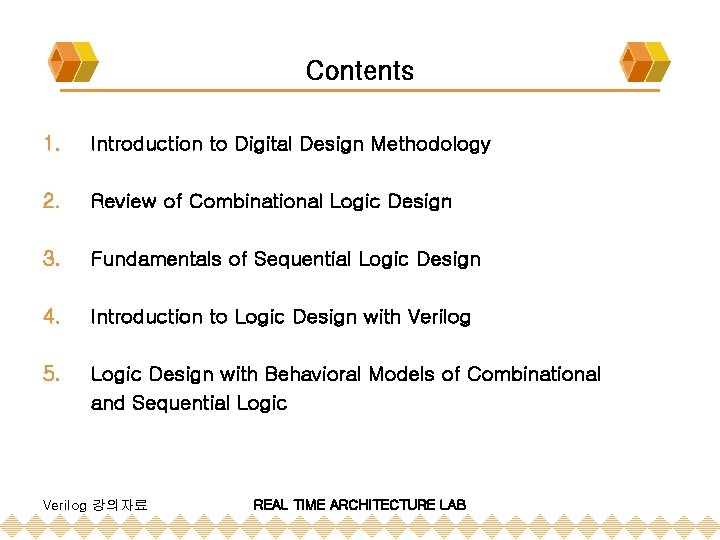 Contents

1. Introduction to Digital Design Methodology

2. Review of Combinational Logic Design

3. Fundamentals of Sequential Logic Design

4. Introduction to Logic Design with Verilog

5. Logic Design with Behavioral Models of Combinational and Sequential Logic

Verilog 강의자료

REAL TIME ARCHITECTURE LAB